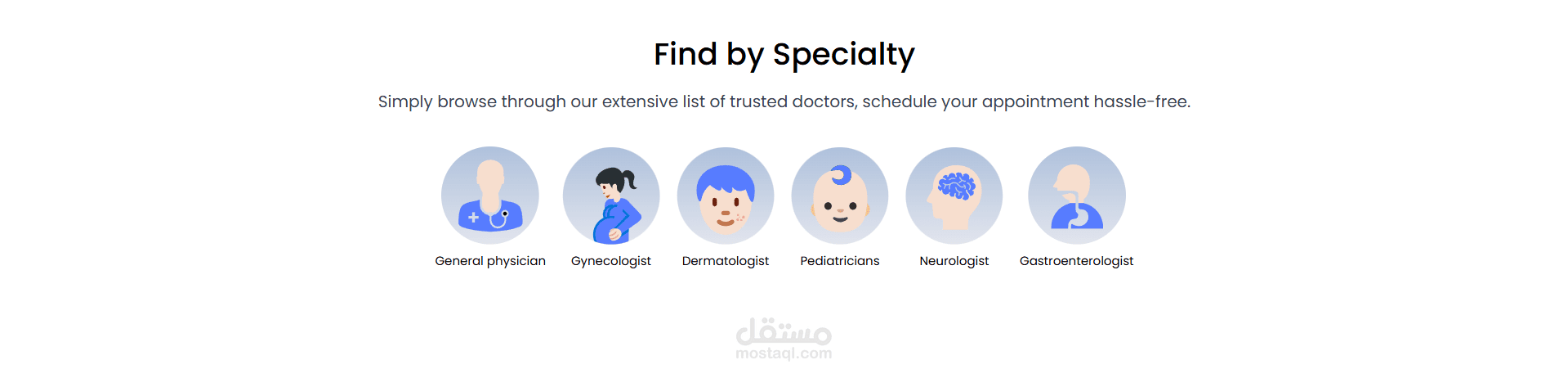 Find by Specialty

Simply browse through our extensive list of trusted doctors, schedule your appointment hassle-free.

General physician Gynecologist Dermatologist Pediatricians Neurologist Gastroenterologist

مستقل
mostaql.com